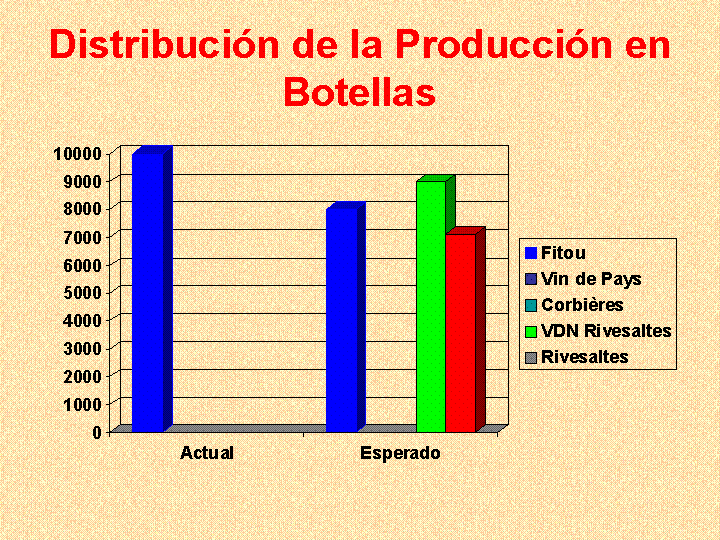 Distribución de la Producción en Botellas

10000
9000
8000
7000
6000
5000
4000
3000
2000
1000
0

Actual
Esperado

Fitou
Vin de Pays
Corbières
VDN Rivesaltes
Rivesaltes